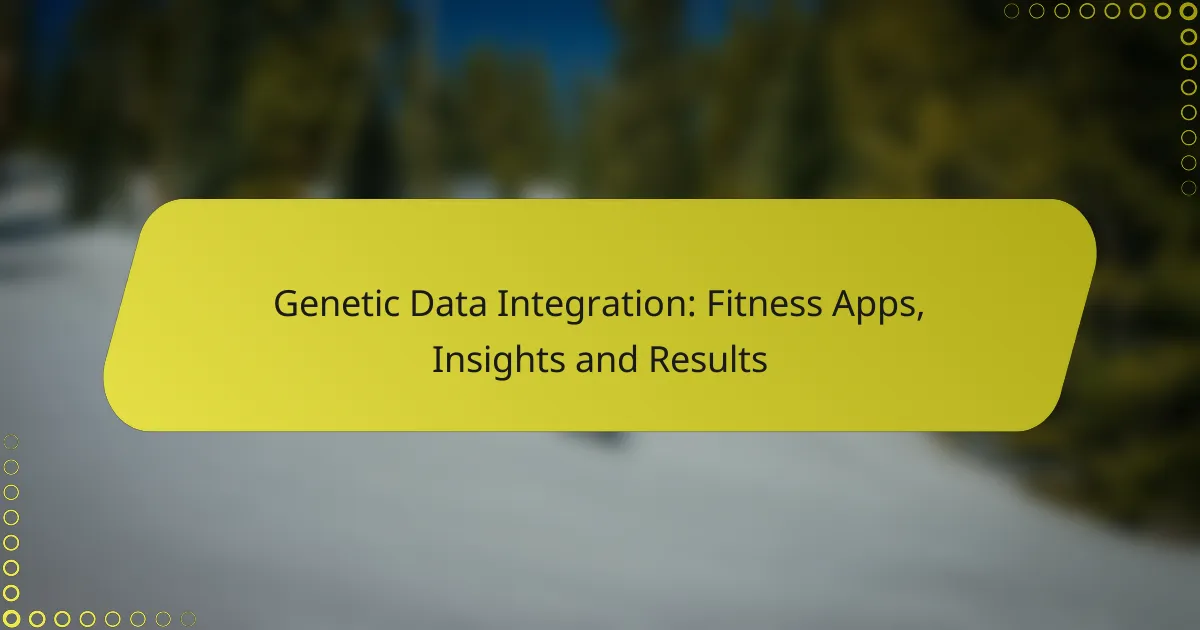 Genetic Data Integration: Fitness Apps, Insights and Results